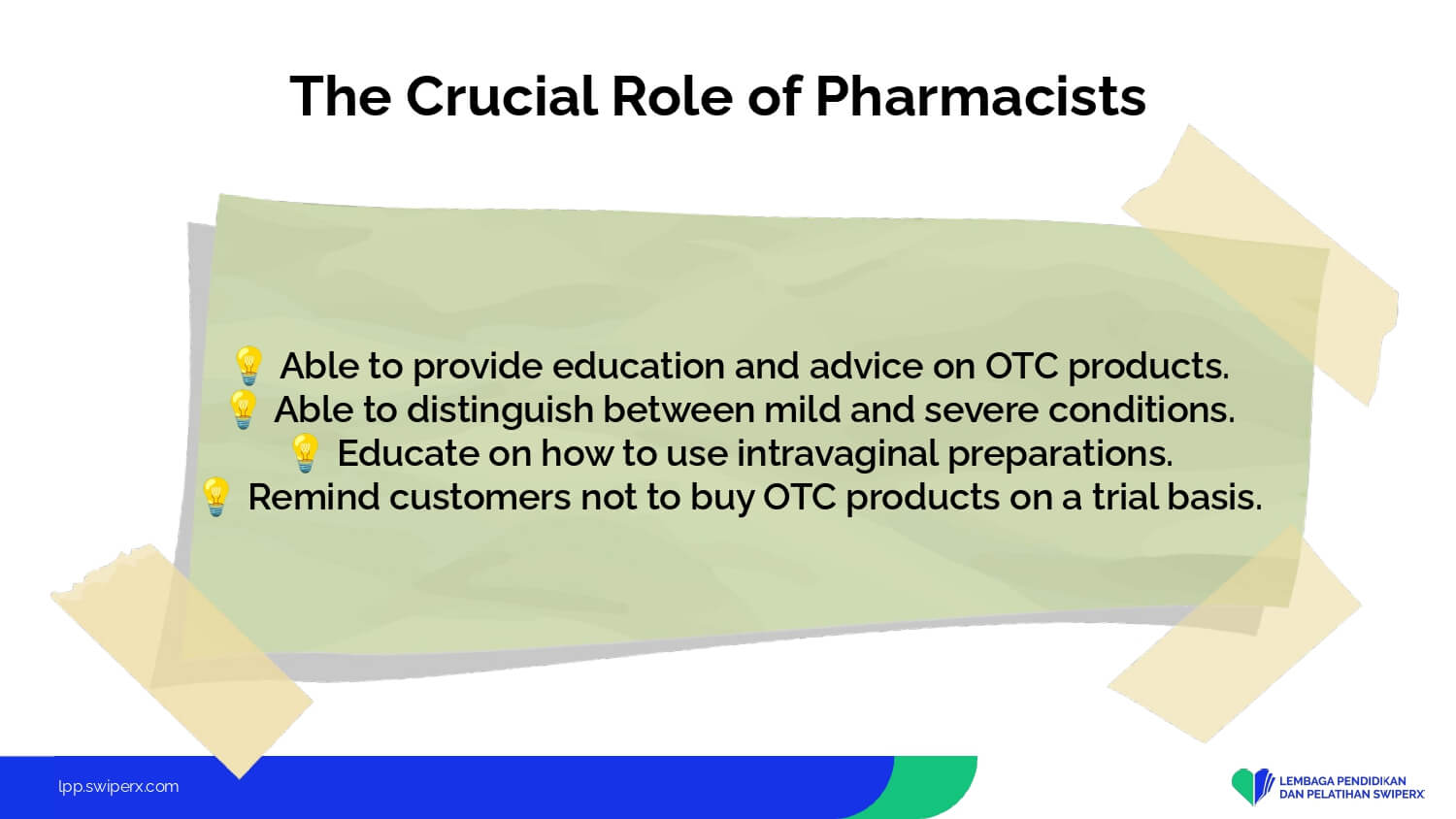 The Crucial Role of Pharmacists

💡 Able to provide education and advice on OTC products.
💡 Able to distinguish between mild and severe conditions.
💡 Educate on how to use intravaginal preparations.
💡 Remind customers not to buy OTC products on a trial basis.

lpp.swiperx.com

LEMBAGA PENDIDIKAN DAN PELATIHAN SWIPERX